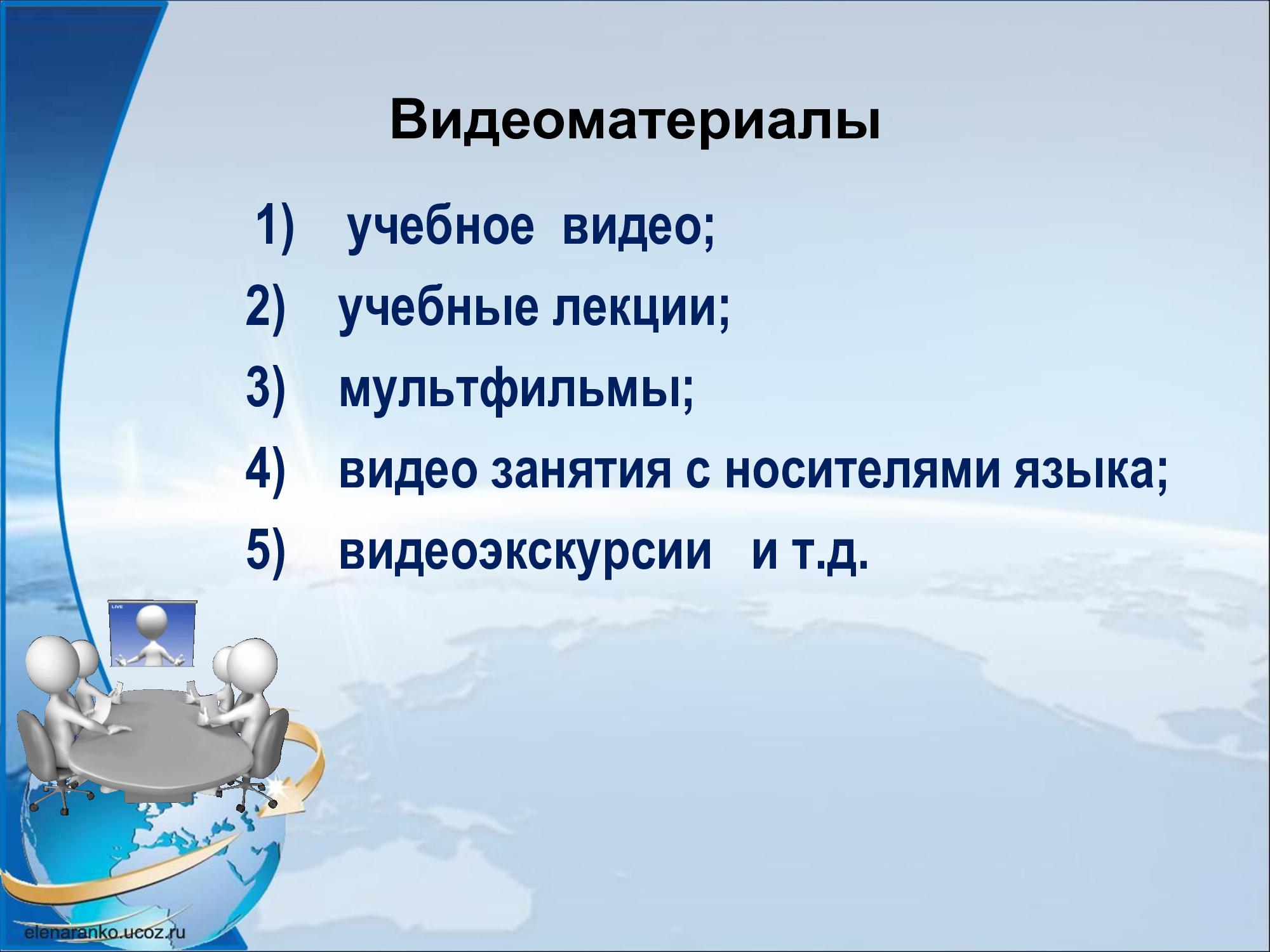 Видеоматериалы

1) учебное видео;
2) учебные лекции;
3) мультфильмы;
4) видео занятия с носителями языка;
5) видеоэкскурсии и т.д.

LIVE

elenaranko.ucoz.ru